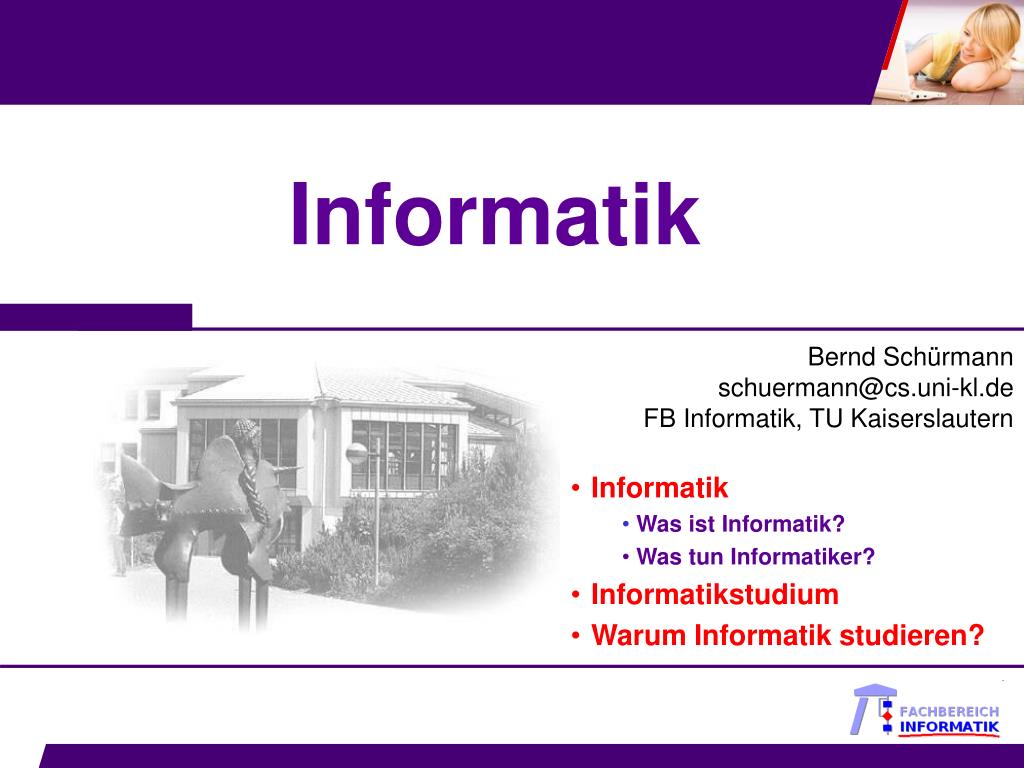 Informatik

Bernd Schürmann
schuermann@cs.uni-kl.de
FB Informatik, TU Kaiserslautern

• Informatik
  • Was ist Informatik?
  • Was tun Informatiker?
• Informatikstudium
• Warum Informatik studieren?

FACHBEREICH
INFORMATIK